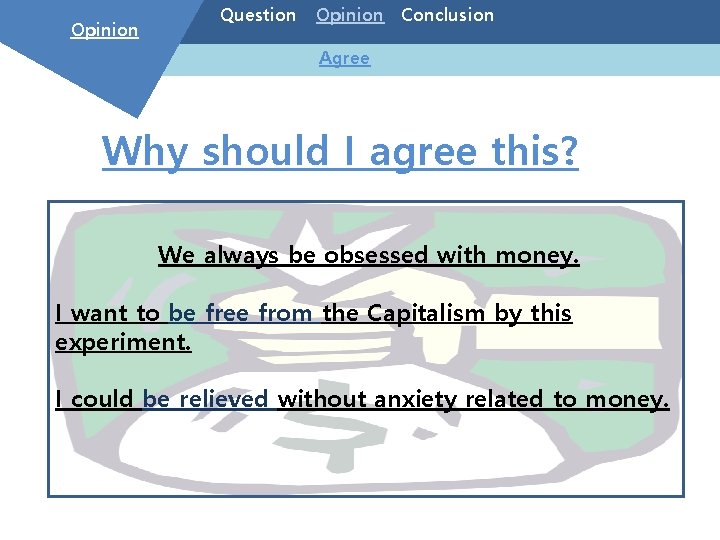 Opinion

Question Opinion Conclusion

Agree

Why should I agree this?

We always be obsessed with money.

I want to be free from the Capitalism by this experiment.

I could be relieved without anxiety related to money.